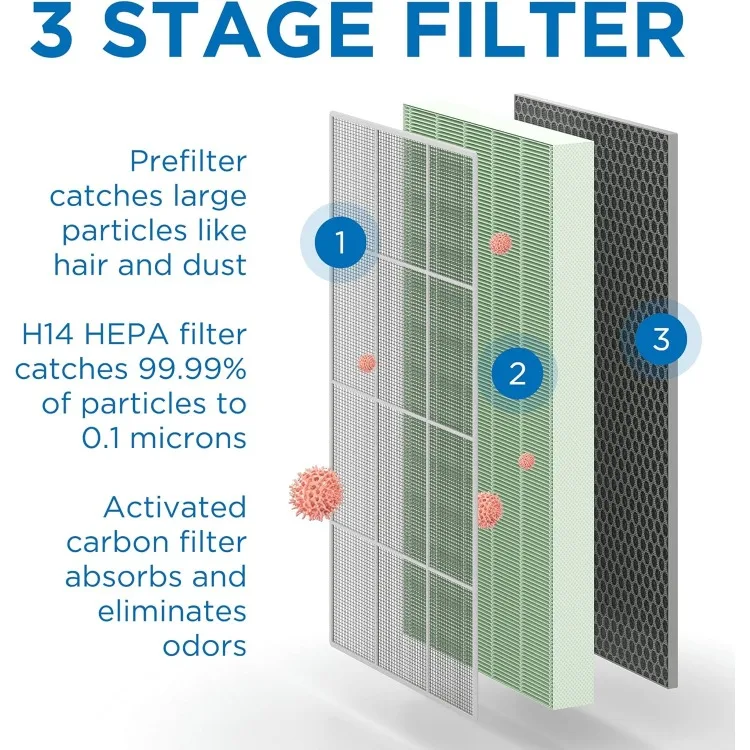 3 STAGE FILTER

Prefilter catches large particles like hair and dust

H14 HEPA filter catches 99.99% of particles to 0.1 microns

Activated carbon filter absorbs and eliminates odors

1

2

3